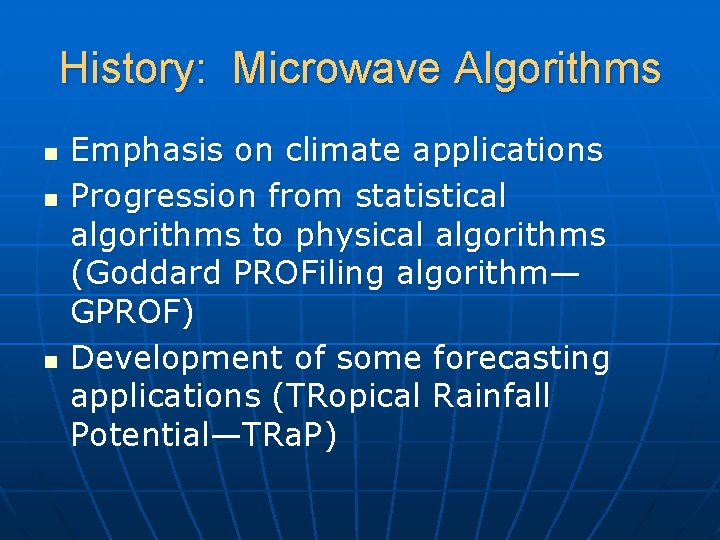 History: Microwave Algorithms

- Emphasis on climate applications
- Progression from statistical algorithms to physical algorithms (Goddard PROFiling algorithm—GPROF)
- Development of some forecasting applications (TRopical Rainfall Potential—TRaP)